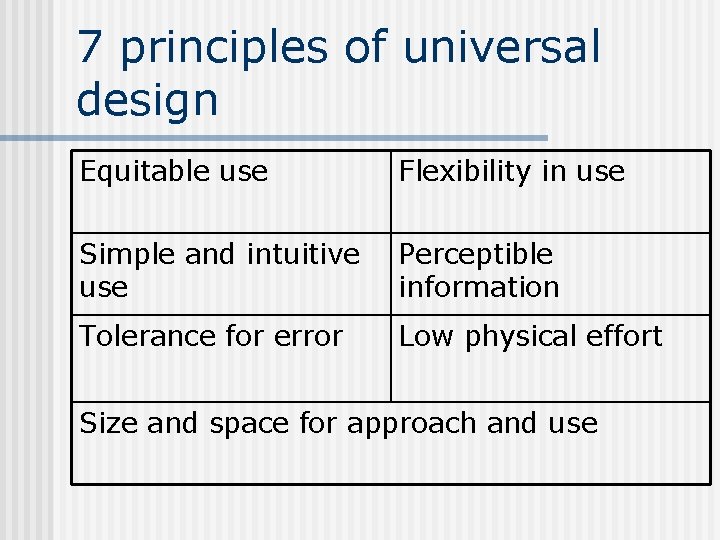 7 principles of universal design

| Equitable use | Flexibility in use |
|---|---|
| Simple and intuitive use | Perceptible information |
| Tolerance for error | Low physical effort |
| Size and space for approach and use | |